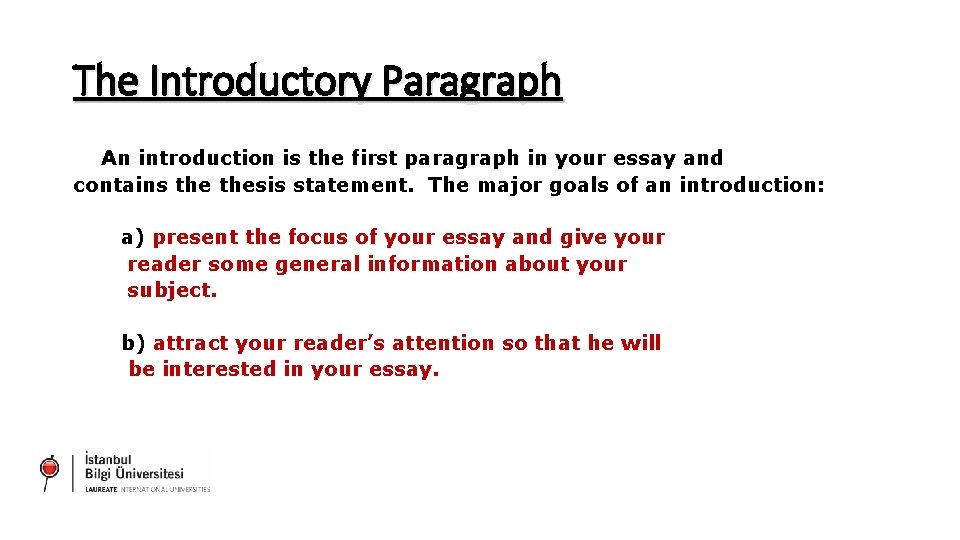 The Introductory Paragraph

An introduction is the first paragraph in your essay and contains the thesis statement. The major goals of an introduction:

a) present the focus of your essay and give your reader some general information about your subject.

b) attract your reader's attention so that he will be interested in your essay.

İstanbul Bilgi Üniversitesi
LAUREATE INTERNATIONAL UNIVERSITIES